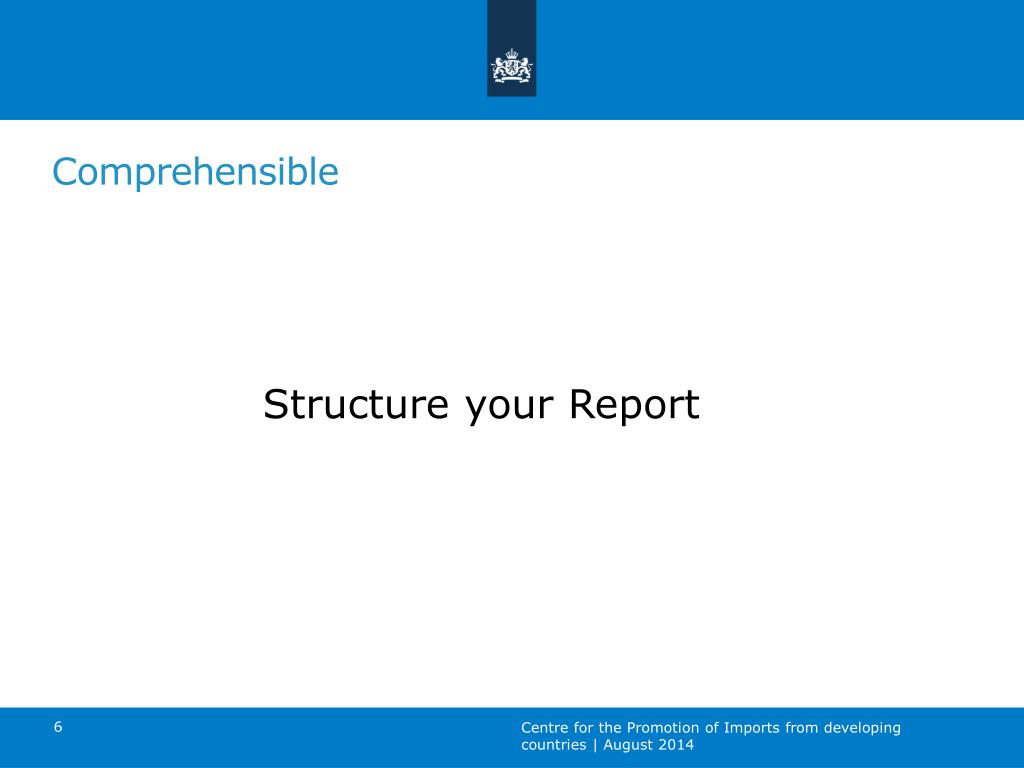 Comprehensible

Structure your Report

6

Centre for the Promotion of Imports from developing countries | August 2014